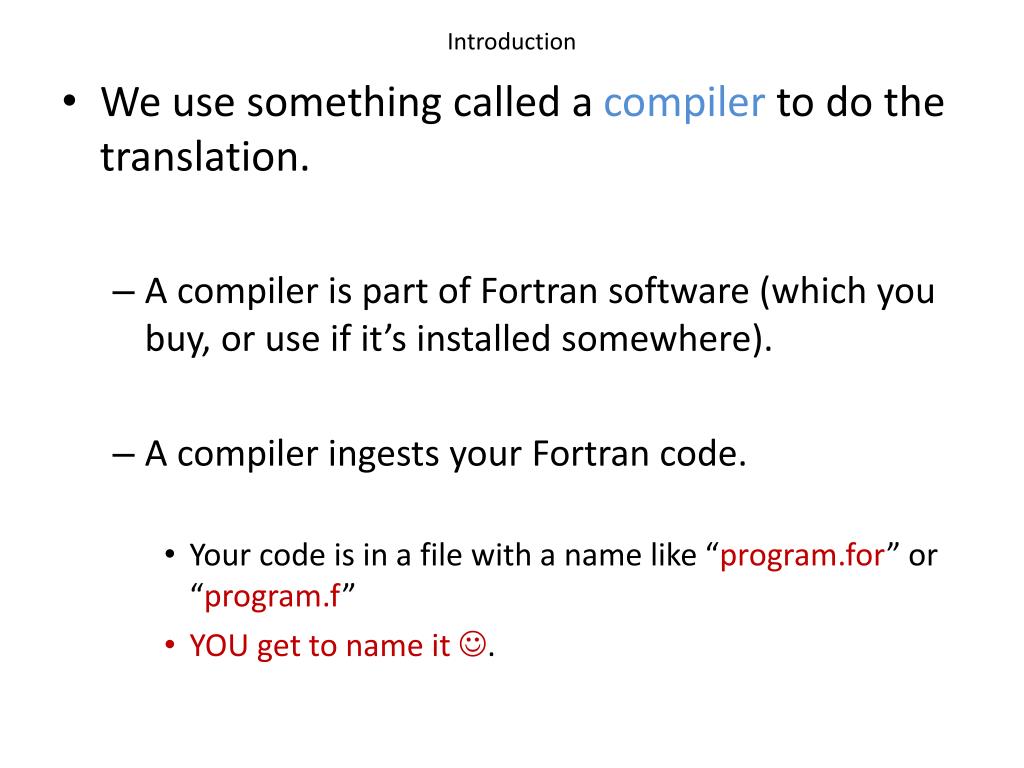 Introduction

• We use something called a compiler to do the translation.

– A compiler is part of Fortran software (which you buy, or use if it’s installed somewhere).

– A compiler ingests your Fortran code.

• Your code is in a file with a name like “program.for” or “program.f”

• YOU get to name it ☺.